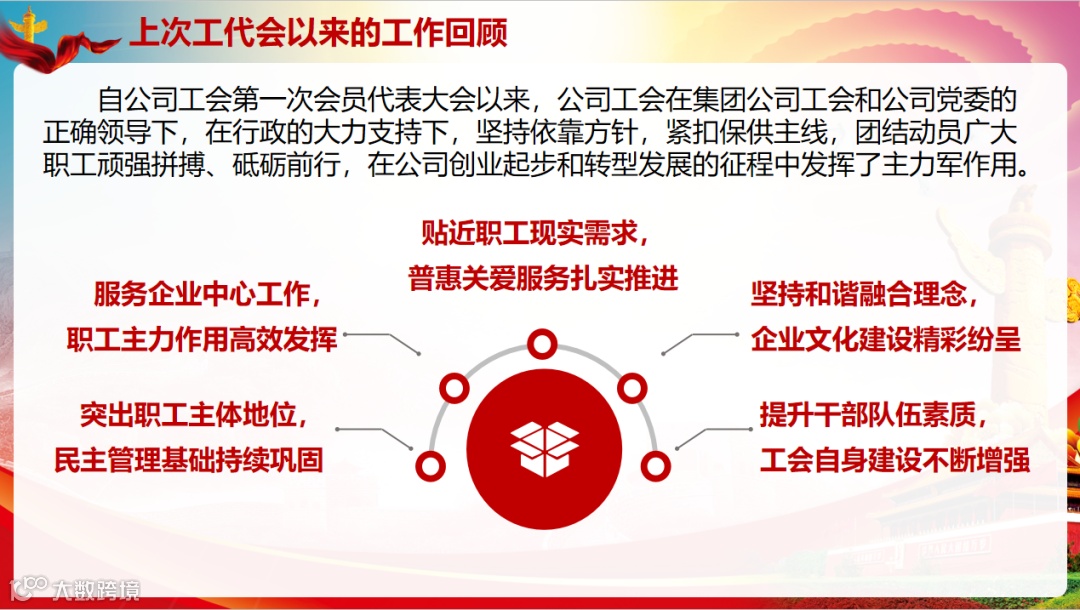 上次工代会以来的工作回顾

自公司工会第一次会员代表大会以来，公司工会在集团公司工会和公司党委的正确领导下，在行政的大力支持下，坚持依靠方针，紧扣保供主线，团结动员广大职工顽强拼搏、砥砺前行，在公司创业起步和转型发展的征程中发挥了主力军作用。

贴近职工现实需求，
普惠关爱服务扎实推进

服务企业中心工作，
职工主力作用高效发挥

坚持和谐融合理念，
企业文化建设精彩纷呈

突出职工主体地位，
民主管理基础持续巩固

提升干部队伍素质，
工会自身建设不断增强

大数跨境